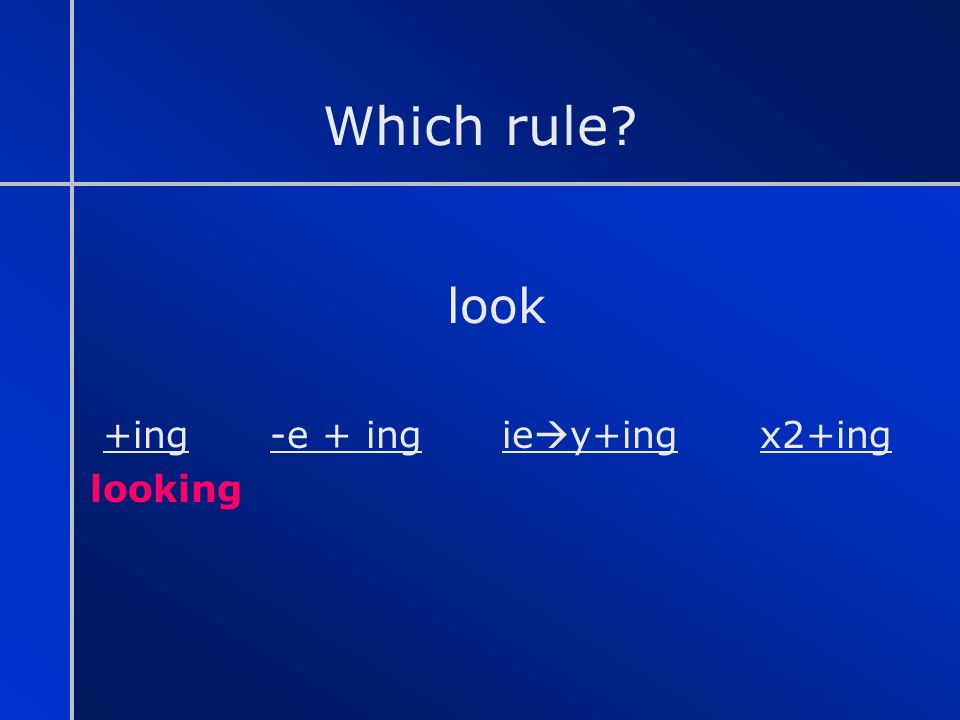 Which rule?

look

+ing     -e + ing     ie→y+ing     x2+ing

looking